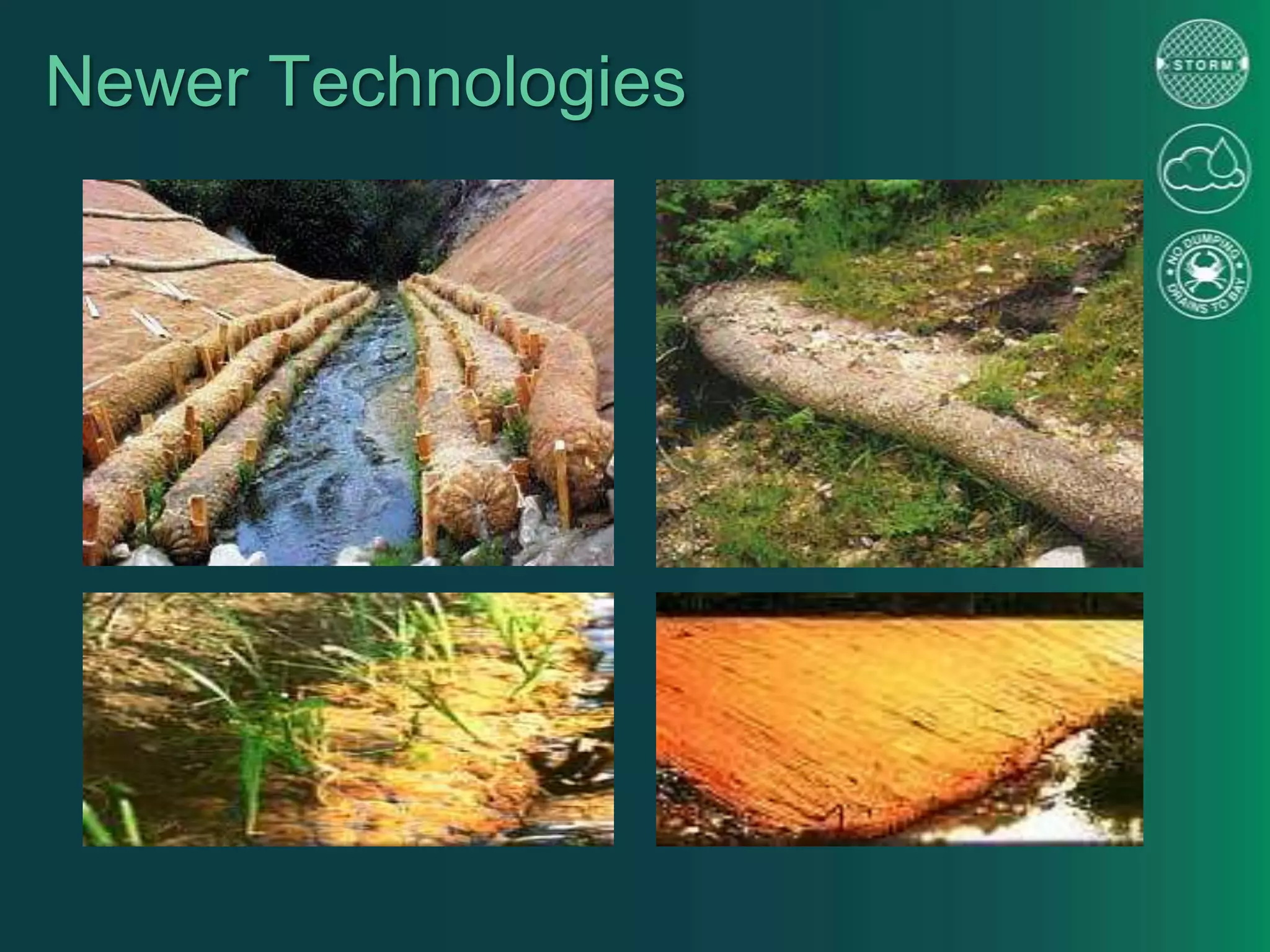 Newer Technologies

STORM

NO DUMPING DRAINS TO BAY